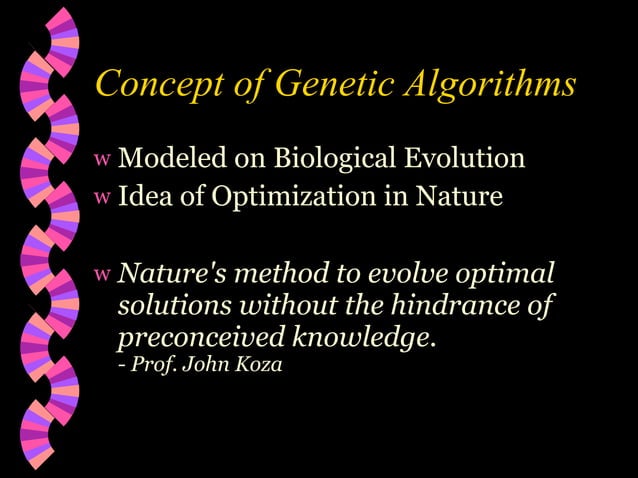 Concept of Genetic Algorithms

w Modeled on Biological Evolution
w Idea of Optimization in Nature

w Nature's method to evolve optimal solutions without the hindrance of preconceived knowledge.
- Prof. John Koza